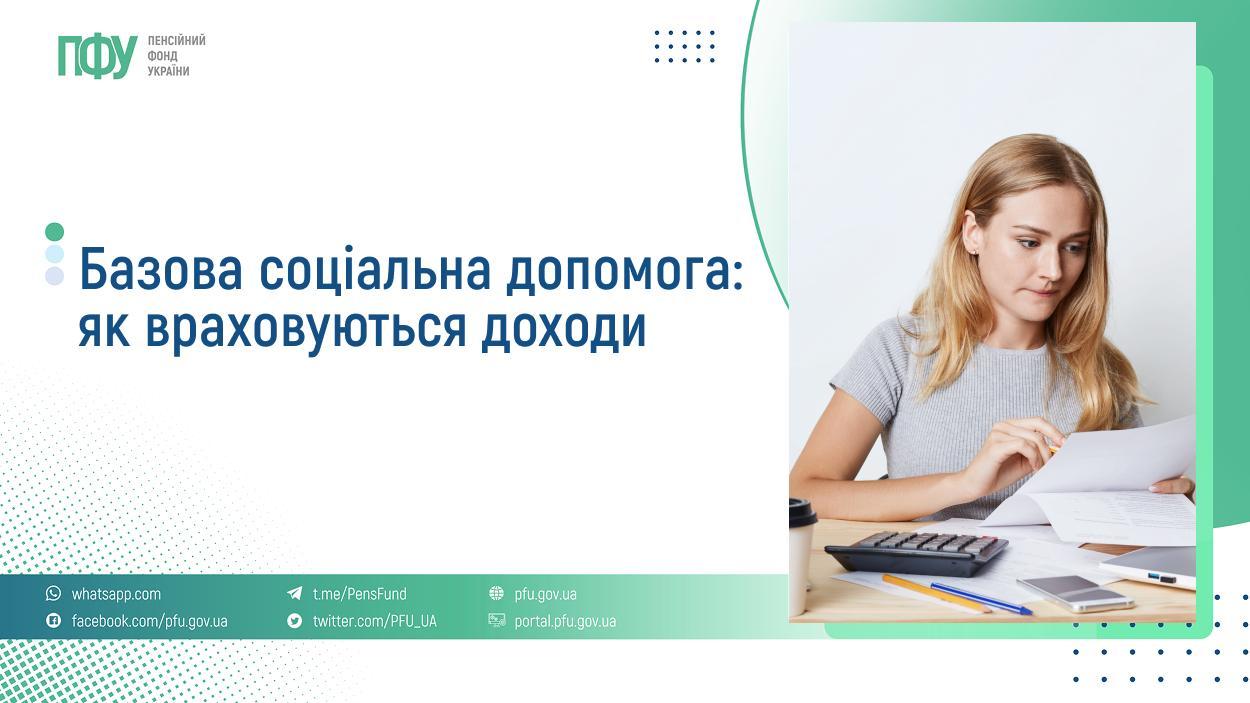 ПФУ ПЕНСІЙНИЙ ФОНД УКРАЇНИ

Базова соціальна допомога: як враховуються доходи

whatsapp.com
facebook.com/pfu.gov.ua
t.me/PensFund
twitter.com/PFU_UA
pfu.gov.ua
portal.pfu.gov.ua